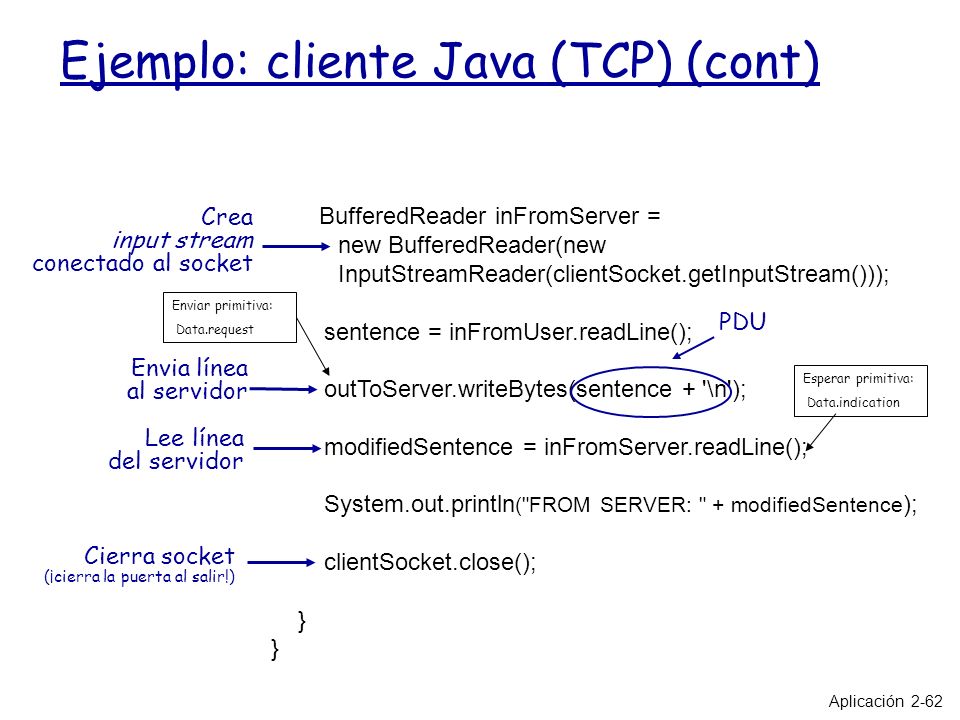 Ejemplo: cliente Java (TCP) (cont)

Crea
input stream
conectado al socket

BufferedReader inFromServer =
new BufferedReader(new
InputStreamReader(clientSocket.getInputStream()));

Enviar primitiva:
Data.request

sentence = inFromUser.readLine();

PDU

Envia línea
al servidor

outToServer.writeBytes(sentence + '\n');

Esperar primitiva:
Data.indication

Lee línea
del servidor

modifiedSentence = inFromServer.readLine();

System.out.println("FROM SERVER: " + modifiedSentence);

Cierra socket
(¡cierra la puerta al salir!)

clientSocket.close();

}
}

Aplicación 2-62